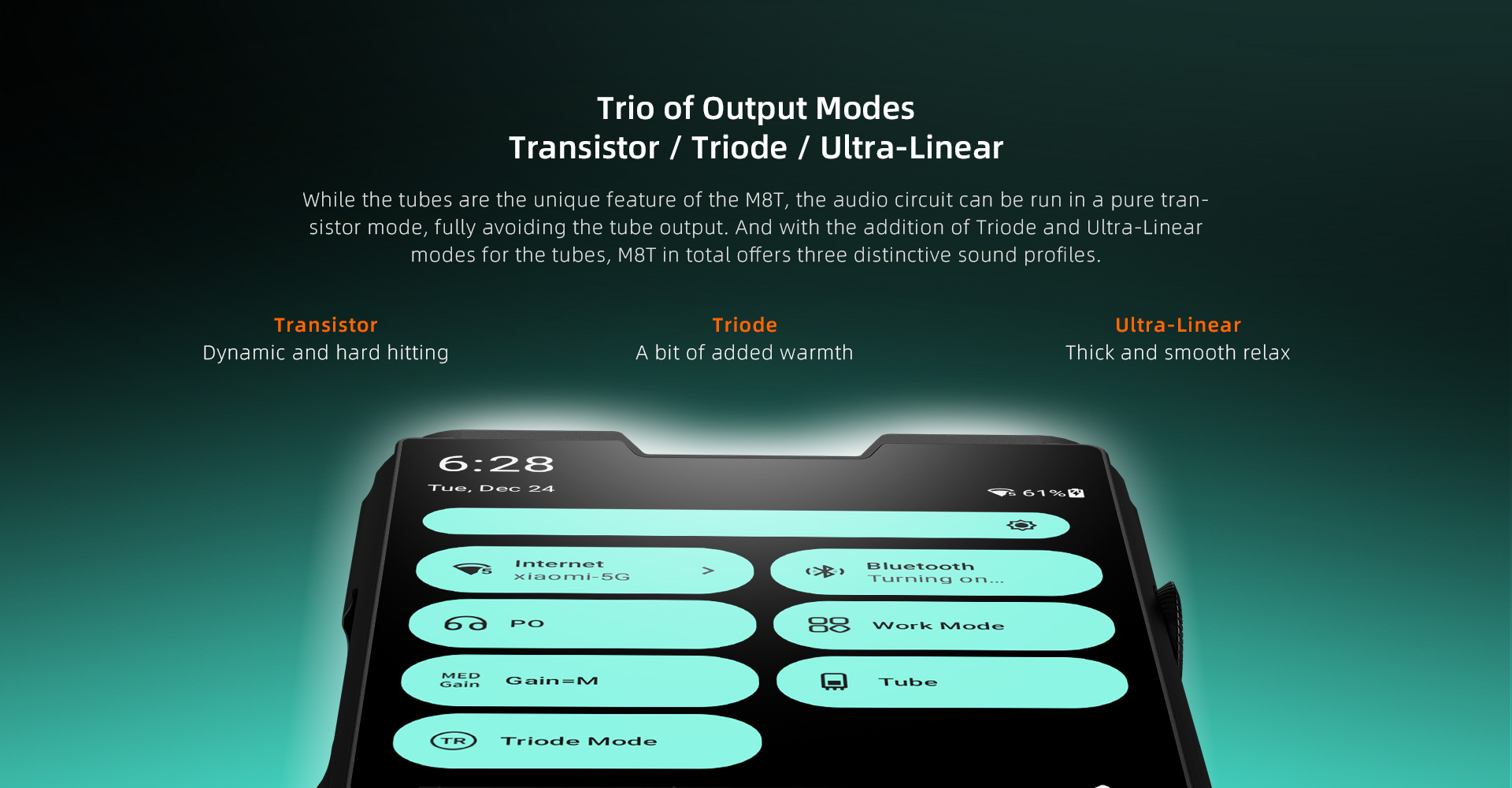 Trio of Output Modes
Transistor / Triode / Ultra-Linear

While the tubes are the unique feature of the M8T, the audio circuit can be run in a pure transistor mode, fully avoiding the tube output. And with the addition of Triode and Ultra-Linear modes for the tubes, M8T in total offers three distinctive sound profiles.

Transistor
Dynamic and hard hitting

Triode
A bit of added warmth

Ultra-Linear
Thick and smooth relax

6:28
Tue, Dec 24

61%

Internet
xiaomi-5G

>

Bluetooth
Turning on...

PO

Work Mode

MED
Gain

Gain=M

Tube

TR

Triode Mode